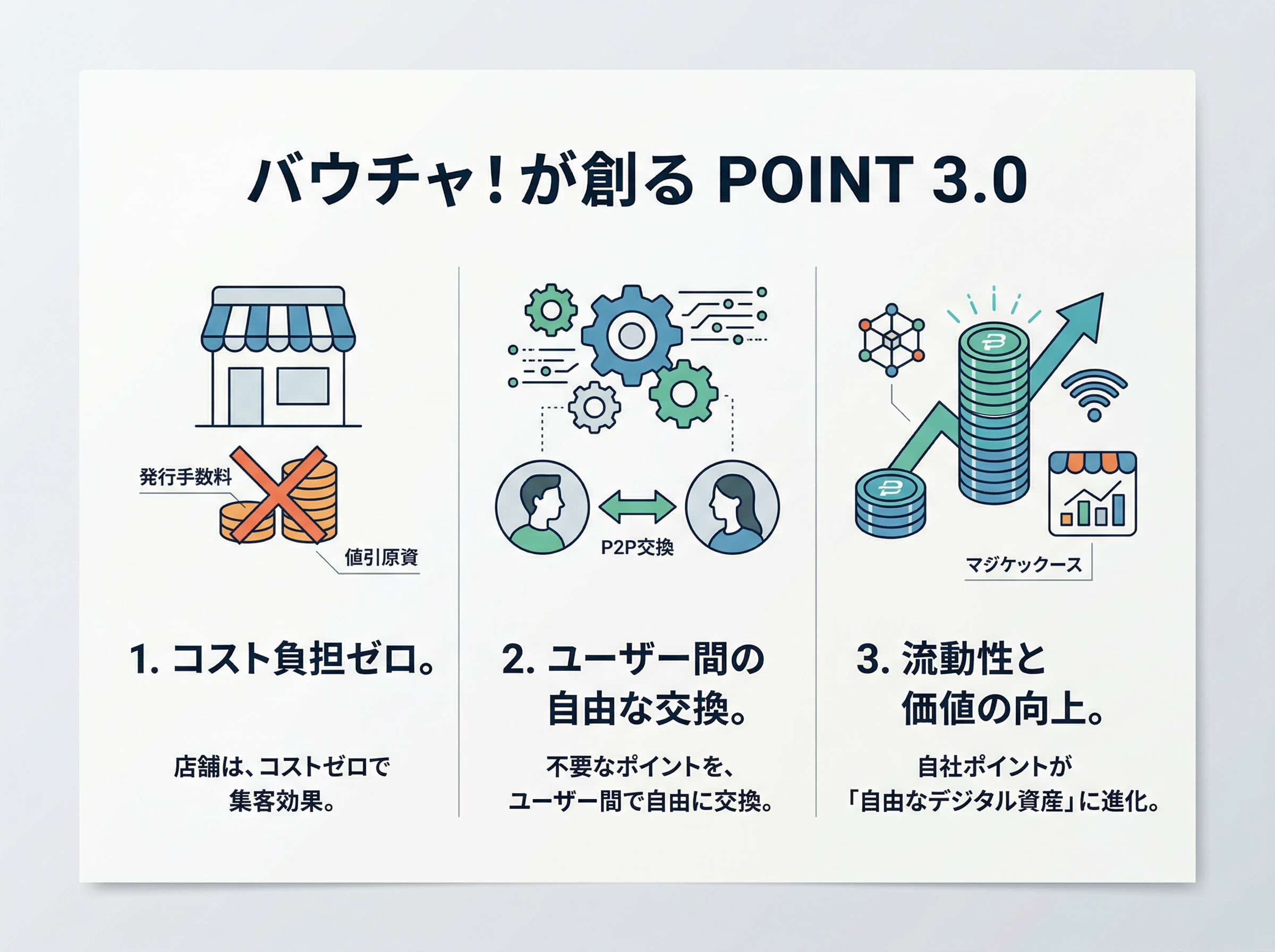 バウチャ！が創る POINT 3.0

発行手数料

値引原資

1. コスト負担ゼロ。

店舗は、コストゼロで集客効果。

P2P交換

2. ユーザー間の自由な交換。

不要なポイントを、ユーザー間で自由に交換。

マジケックース

3. 流動性と価値の向上。

自社ポイントが「自由なデジタル資産」に進化。